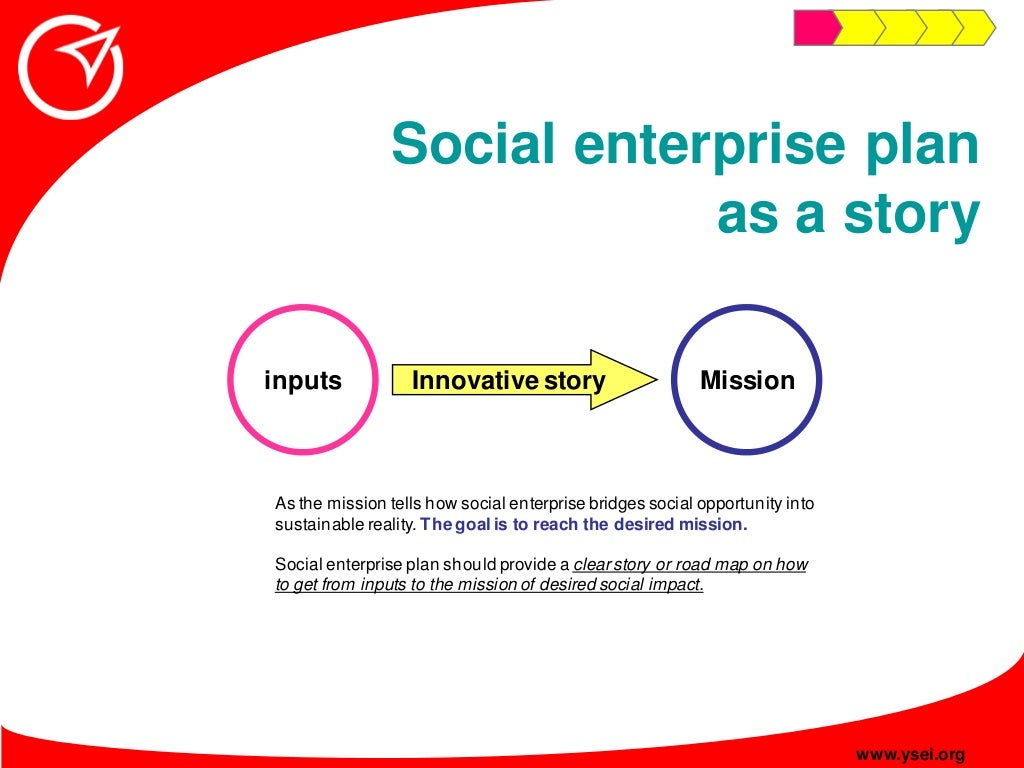 Social enterprise plan as a story

inputs

Innovative story

Mission

As the mission tells how social enterprise bridges social opportunity into sustainable reality. The goal is to reach the desired mission.

Social enterprise plan should provide a clear story or road map on how to get from inputs to the mission of desired social impact.

www.ysei.org